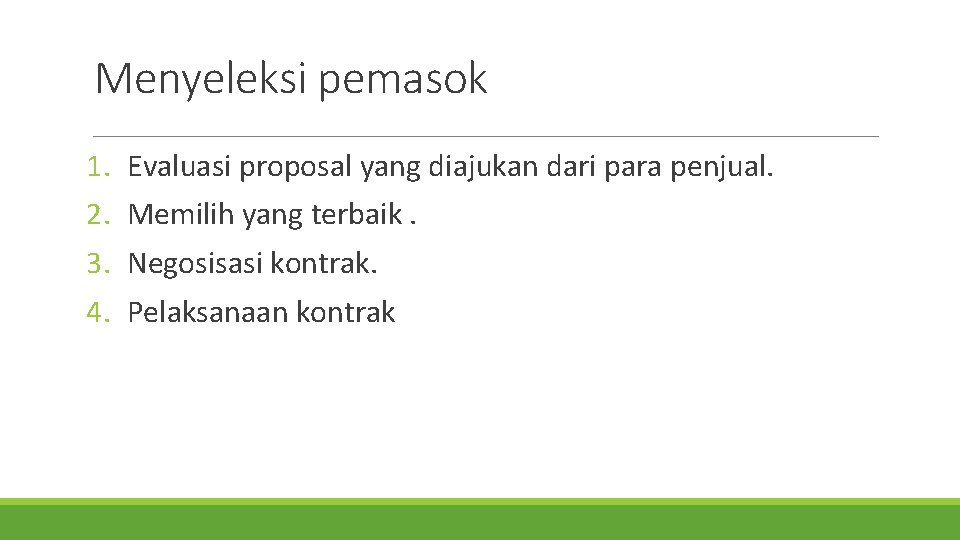 Menyeleksi pemasok

1. Evaluasi proposal yang diajukan dari para penjual.
2. Memilih yang terbaik .
3. Negosisasi kontrak.
4. Pelaksanaan kontrak